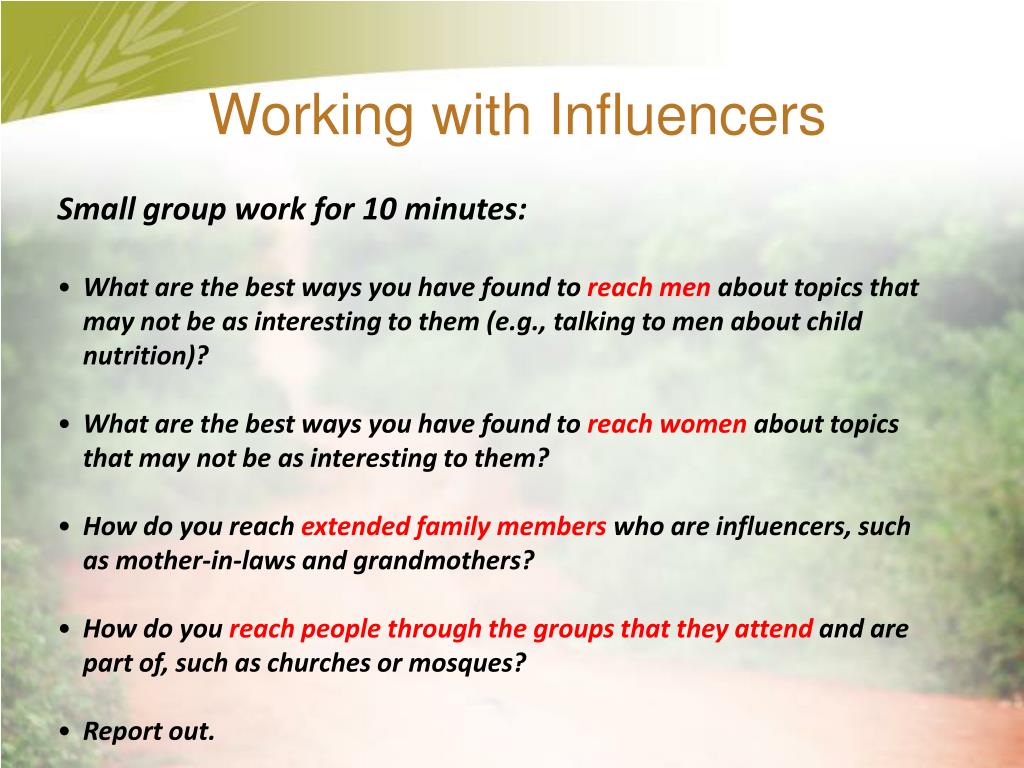 Working with Influencers

Small group work for 10 minutes:

• What are the best ways you have found to reach men about topics that may not be as interesting to them (e.g., talking to men about child nutrition)?

• What are the best ways you have found to reach women about topics that may not be as interesting to them?

• How do you reach extended family members who are influencers, such as mother-in-laws and grandmothers?

• How do you reach people through the groups that they attend and are part of, such as churches or mosques?

• Report out.